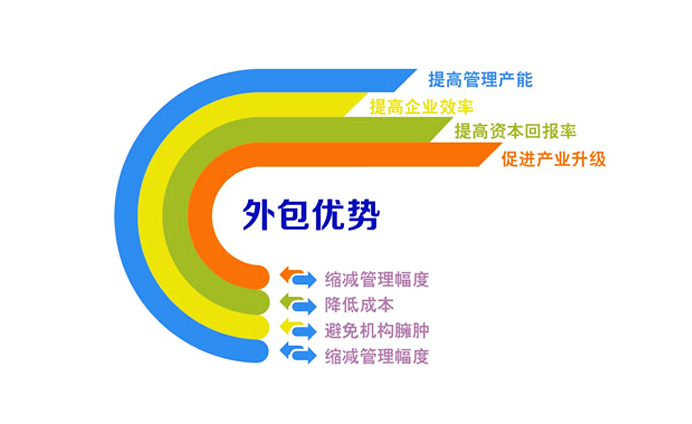 提高管理产能
提高企业效率
提高资本回报率
促进产业升级

外包优势

缩减管理幅度
降低成本
避免机构臃肿
缩减管理幅度